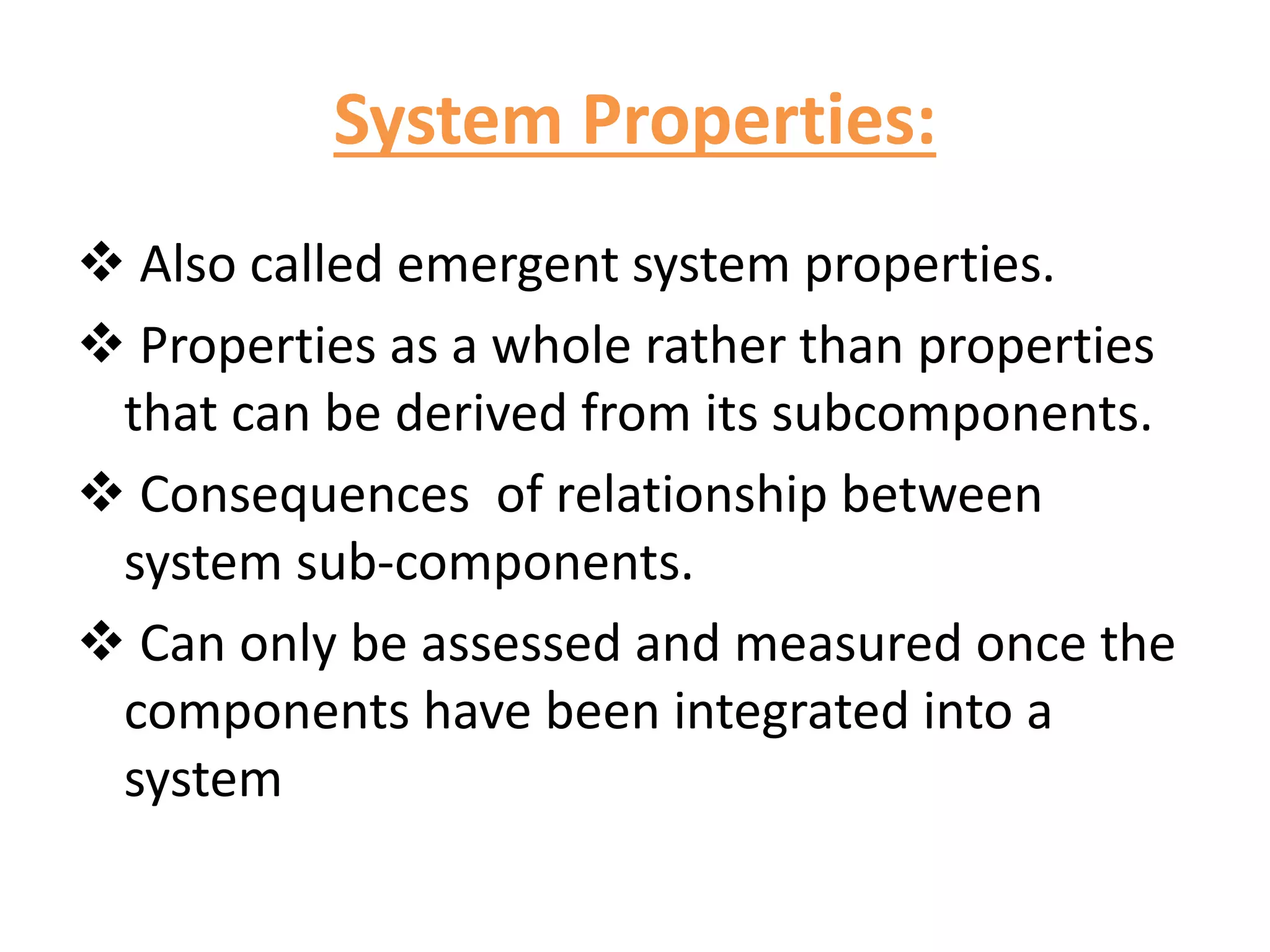 System Properties:

❖ Also called emergent system properties.

❖ Properties as a whole rather than properties that can be derived from its subcomponents.

❖ Consequences of relationship between system sub-components.

❖ Can only be assessed and measured once the components have been integrated into a system